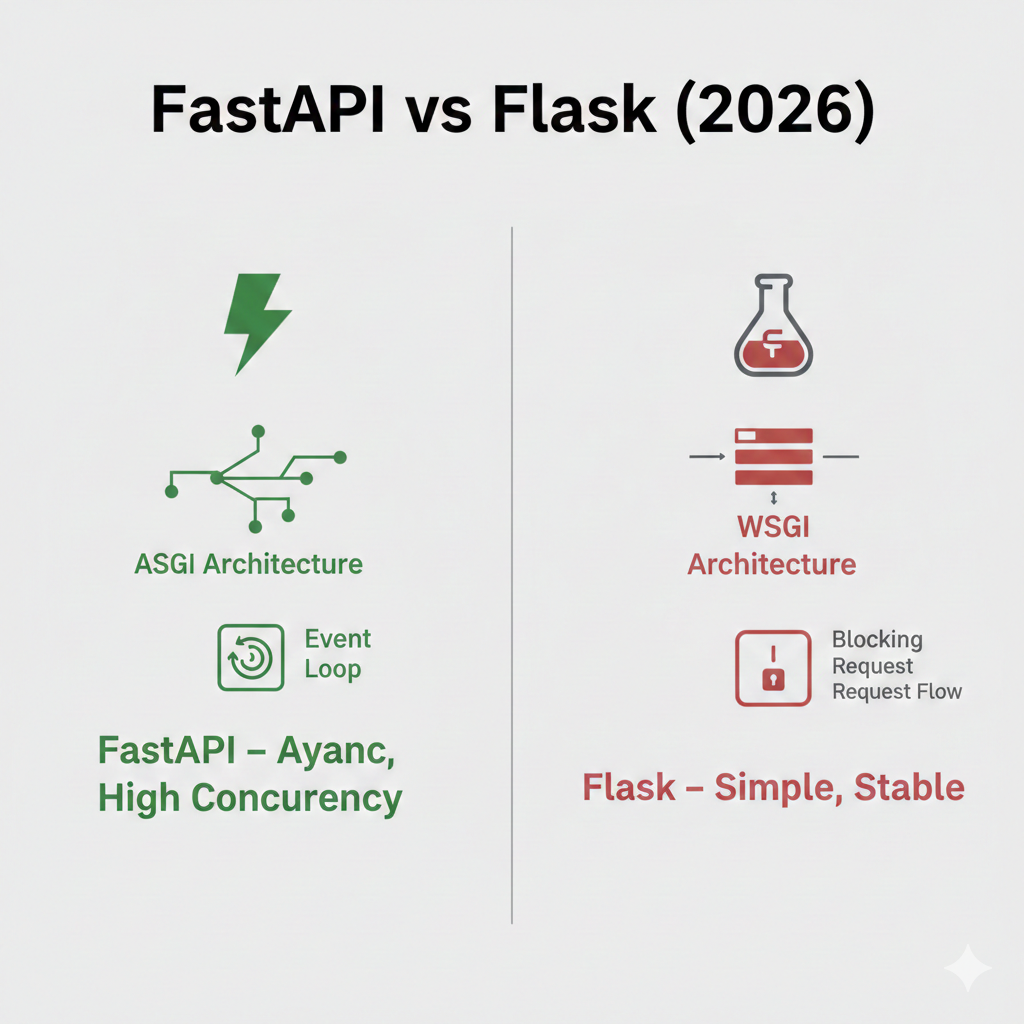 FastAPI vs Flask (2026)

ASGI Architecture

Event Loop

FastAPI – Ayanc, High Concurency

WSGI Architecture

Blocking Request Request Flow

Flask – Simple, Stable